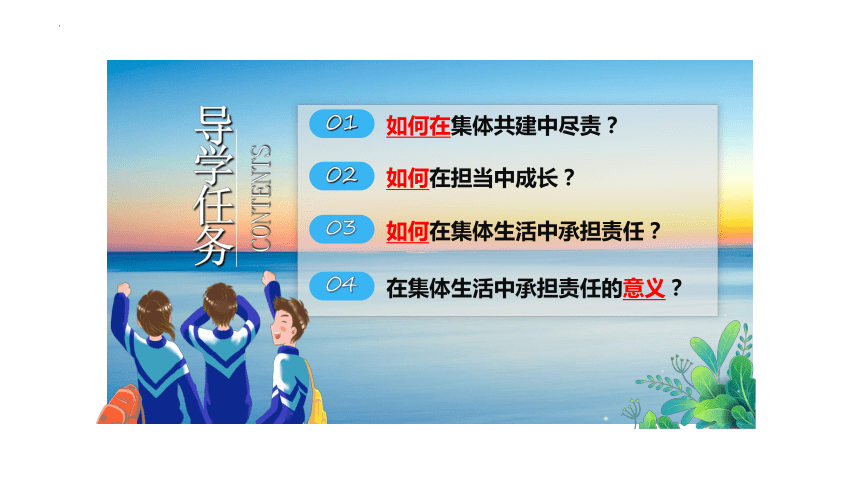 导学任务

CONTENTS

01 如何在集体共建中尽责？

02 如何在担当中成长？

03 如何在集体生活中承担责任？

04 在集体生活中承担责任的意义？